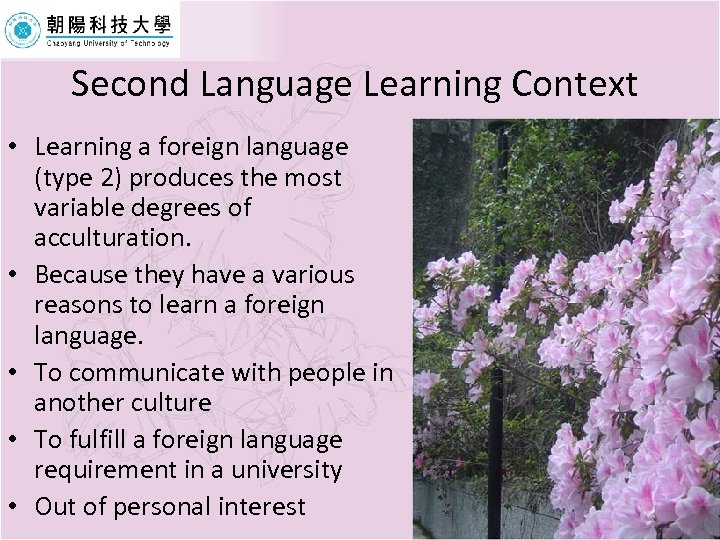 朝陽科技大學
Chaoyang University of Technology

Second Language Learning Context

• Learning a foreign language (type 2) produces the most variable degrees of acculturation.
• Because they have a various reasons to learn a foreign language.
• To communicate with people in another culture
• To fulfill a foreign language requirement in a university
• Out of personal interest